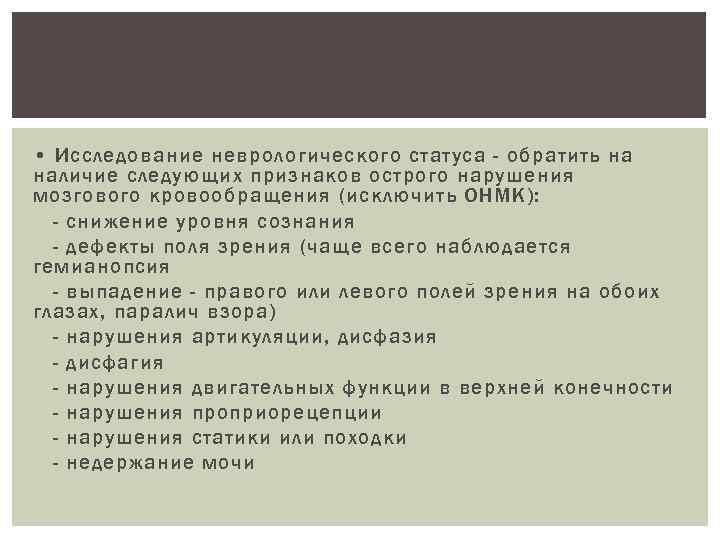 • Исследование неврологического статуса - обратить на наличие следующих признаков острого нарушения мозгового кровообращения (исключить ОНМК):

- снижение уровня сознания

- дефекты поля зрения (чаще всего наблюдается гемианопсия

- выпадение - правого или левого полей зрения на обоих глазах, паралич взора)

- нарушения артикуляции, дисфазия

- дисфагия

- нарушения двигательных функции в верхней конечности

- нарушения проприорецепции

- нарушения статики или походки

- недержание мочи